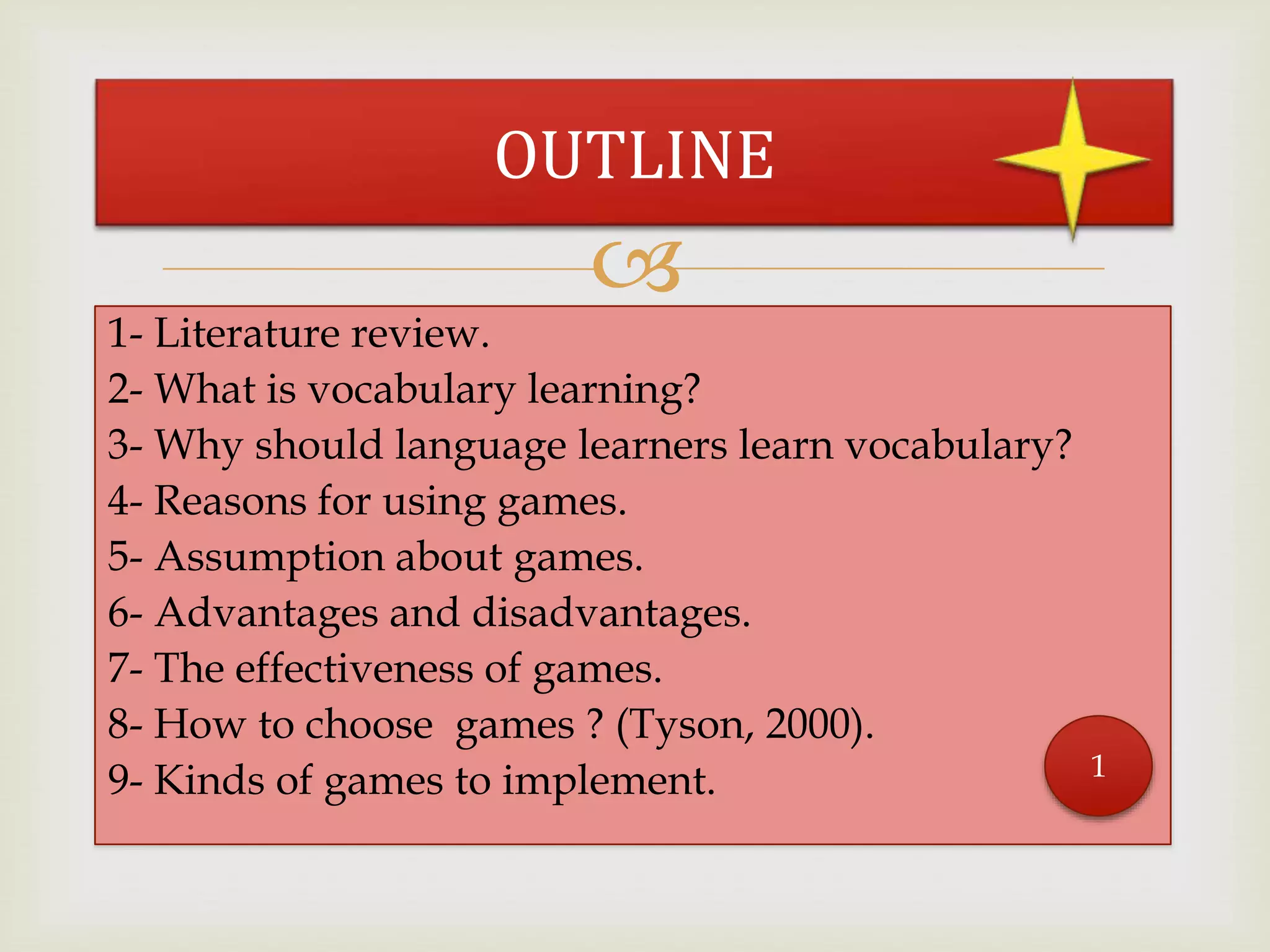 OUTLINE

1- Literature review.
2- What is vocabulary learning?
3- Why should language learners learn vocabulary?
4- Reasons for using games.
5- Assumption about games.
6- Advantages and disadvantages.
7- The effectiveness of games.
8- How to choose games ? (Tyson, 2000).
9- Kinds of games to implement.

1